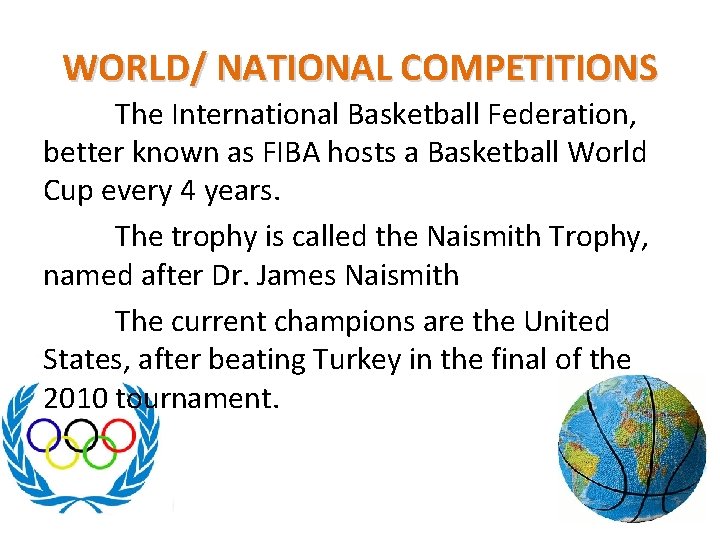 WORLD/ NATIONAL COMPETITIONS

The International Basketball Federation, better known as FIBA hosts a Basketball World Cup every 4 years.

The trophy is called the Naismith Trophy, named after Dr. James Naismith

The current champions are the United States, after beating Turkey in the final of the 2010 tournament.